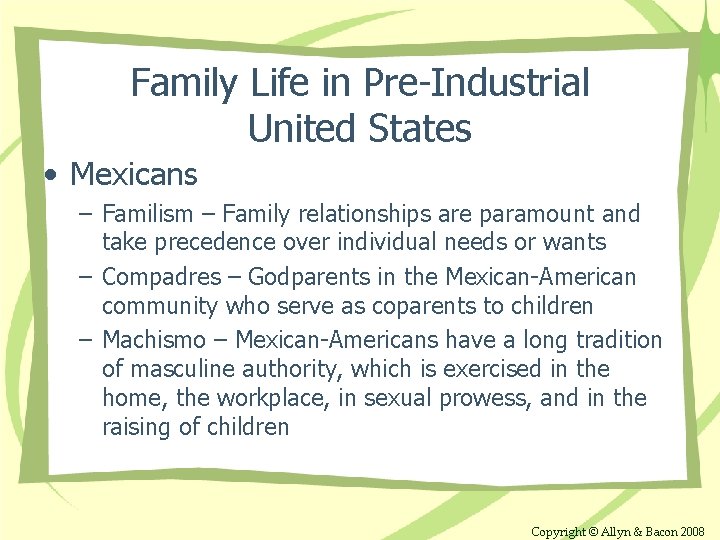 Family Life in Pre-Industrial United States

• Mexicans
– Familism – Family relationships are paramount and take precedence over individual needs or wants
– Compadres – Godparents in the Mexican-American community who serve as coparents to children
– Machismo – Mexican-Americans have a long tradition of masculine authority, which is exercised in the home, the workplace, in sexual prowess, and in the raising of children

Copyright © Allyn & Bacon 2008